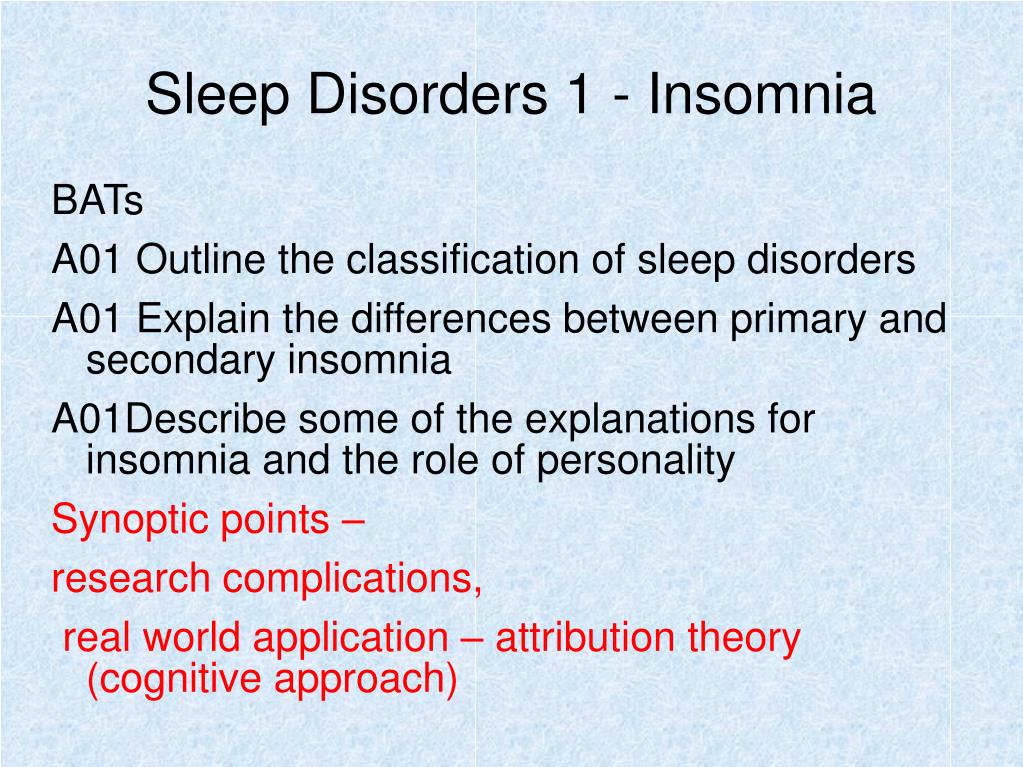 Sleep Disorders 1 - Insomnia

BATs

A01 Outline the classification of sleep disorders

A01 Explain the differences between primary and secondary insomnia

A01Describe some of the explanations for insomnia and the role of personality

Synoptic points –

research complications,

real world application – attribution theory (cognitive approach)